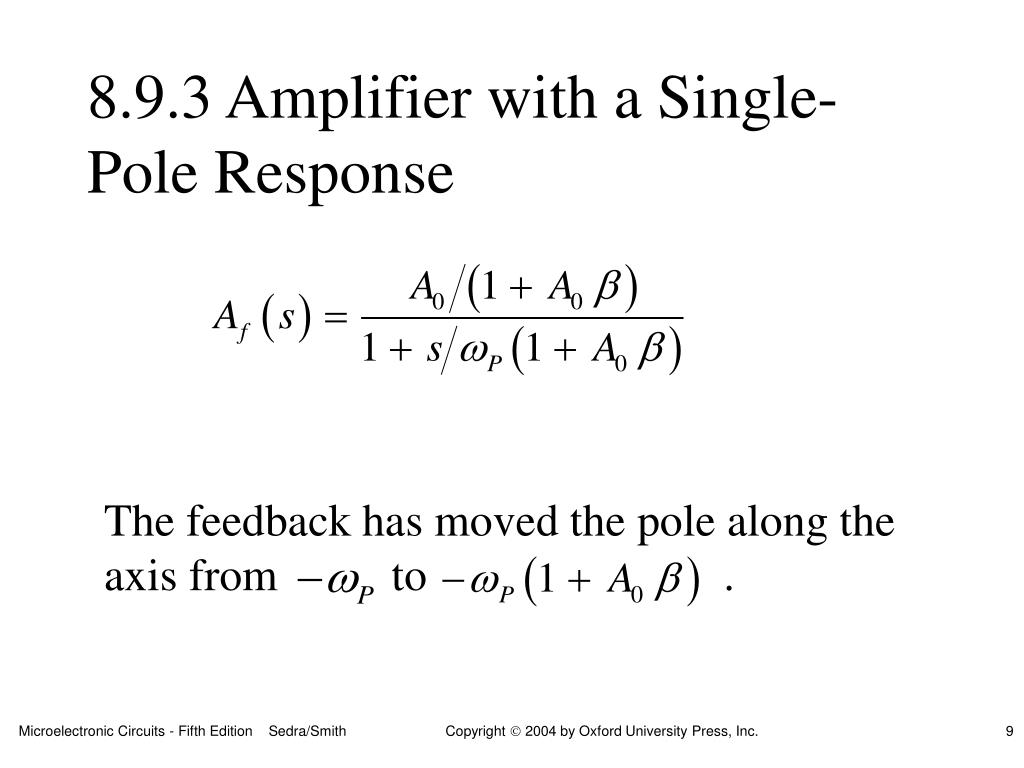 8.9.3 Amplifier with a Single-Pole Response

$A_f(s) = \frac{A_0/(1 + A_0\beta)}{1 + s/\omega_P(1 + A_0\beta)}$

The feedback has moved the pole along the axis from $-\omega_P$ to $-\omega_P(1 + A_0\beta)$ .

Microelectronic Circuits - Fifth Edition Sedra/Smith

Copyright © 2004 by Oxford University Press, Inc.

9